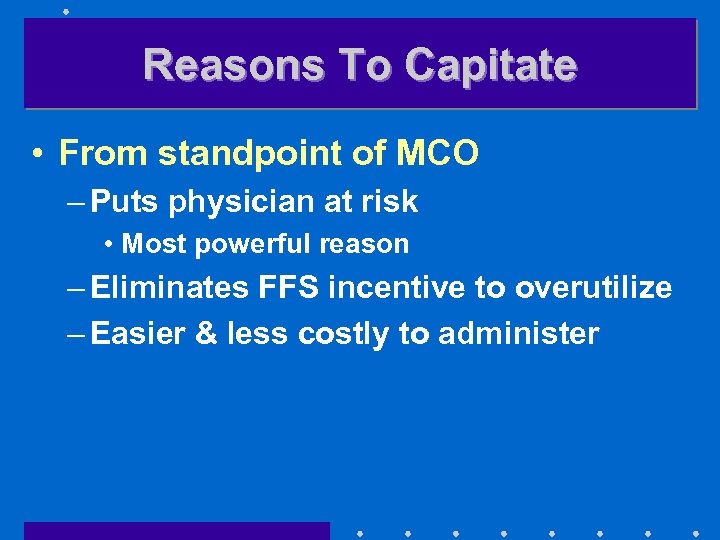 Reasons To Capitate

• From standpoint of MCO
– Puts physician at risk
• Most powerful reason
– Eliminates FFS incentive to overutilize
– Easier & less costly to administer